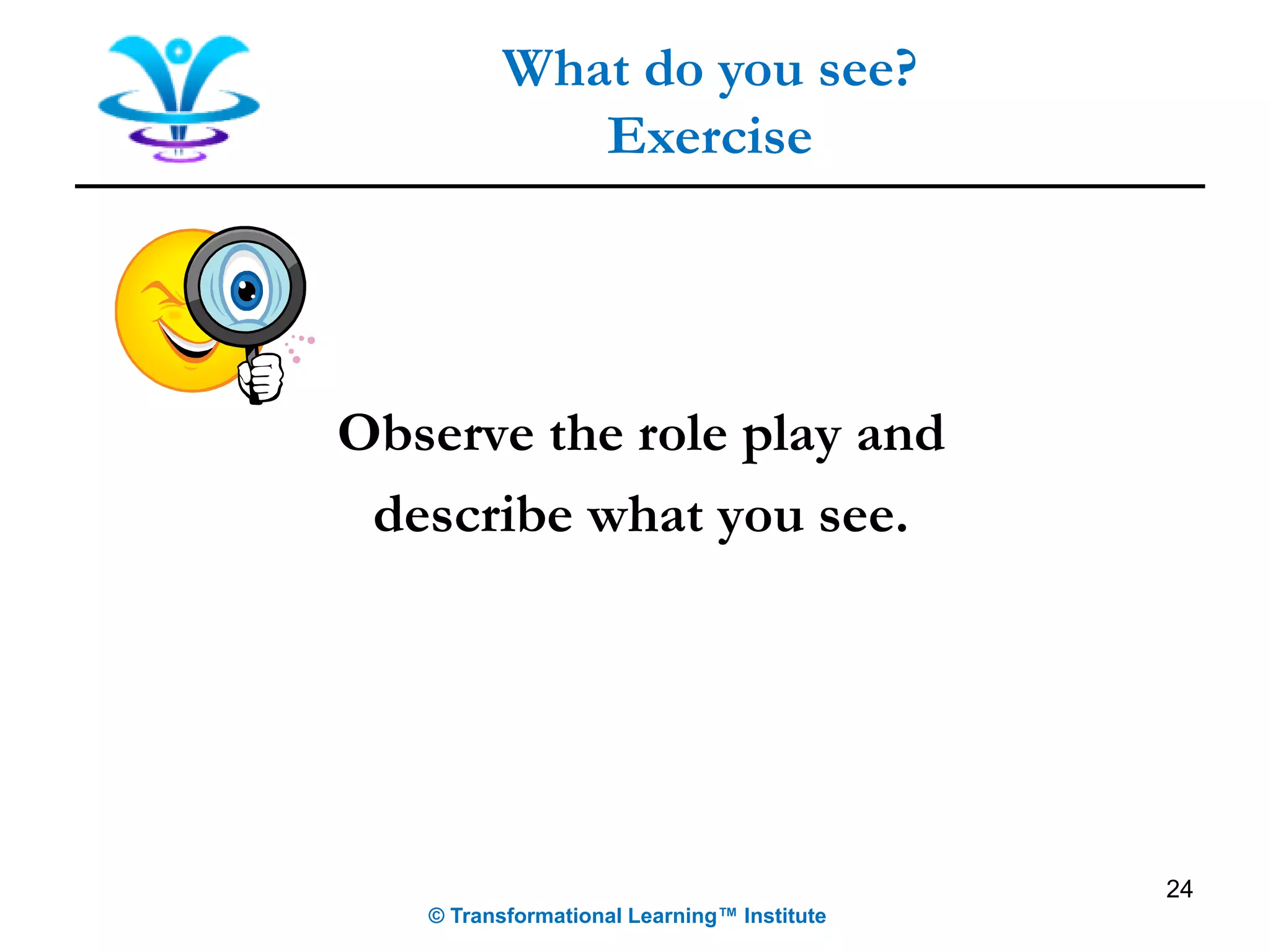 What do you see?
Exercise

Observe the role play and describe what you see.

24

© Transformational Learning™ Institute